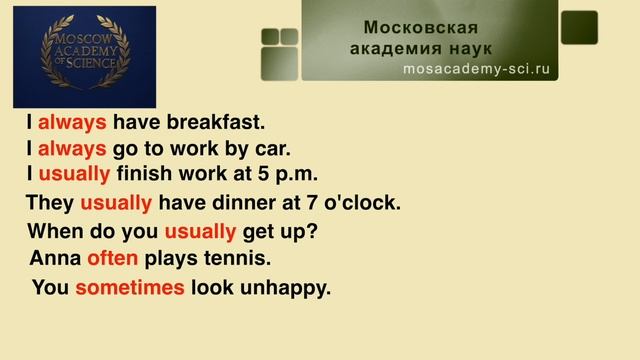 MOSCOW ACADEMY OF SCIENCE

Московская академия наук
mosacademy-sci.ru

I always have breakfast.
I always go to work by car.
I usually finish work at 5 p.m.
They usually have dinner at 7 o'clock.
When do you usually get up?
Anna often plays tennis.
You sometimes look unhappy.